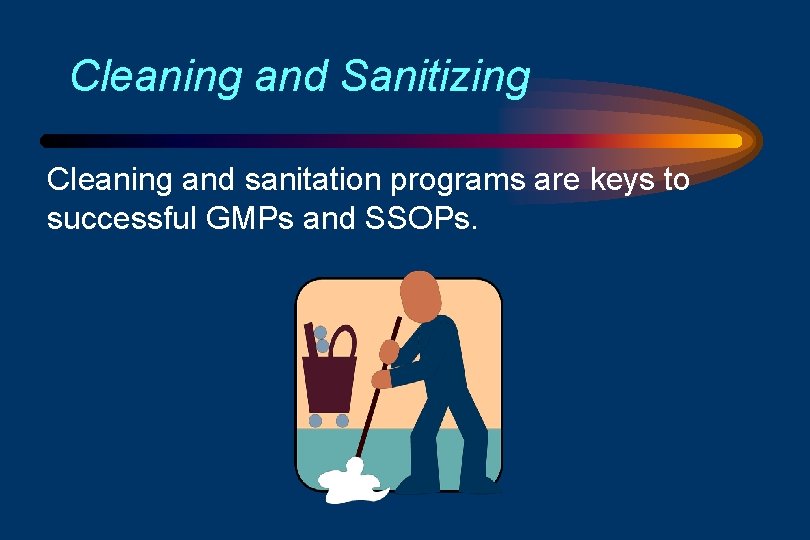 Cleaning and Sanitizing

Cleaning and sanitation programs are keys to successful GMPs and SSOPs.